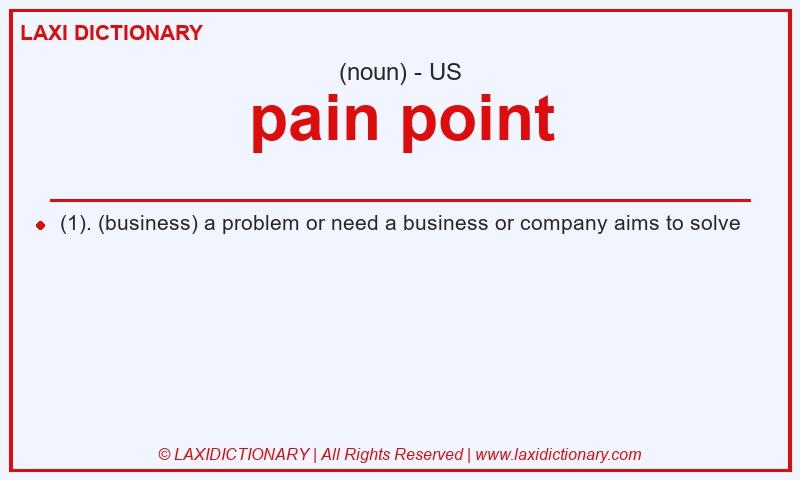 LAXI DICTIONARY

(noun) - US

pain point

(1). (business) a problem or need a business or company aims to solve

© LAXIDICTIONARY | All Rights Reserved | www.laxidictionary.com